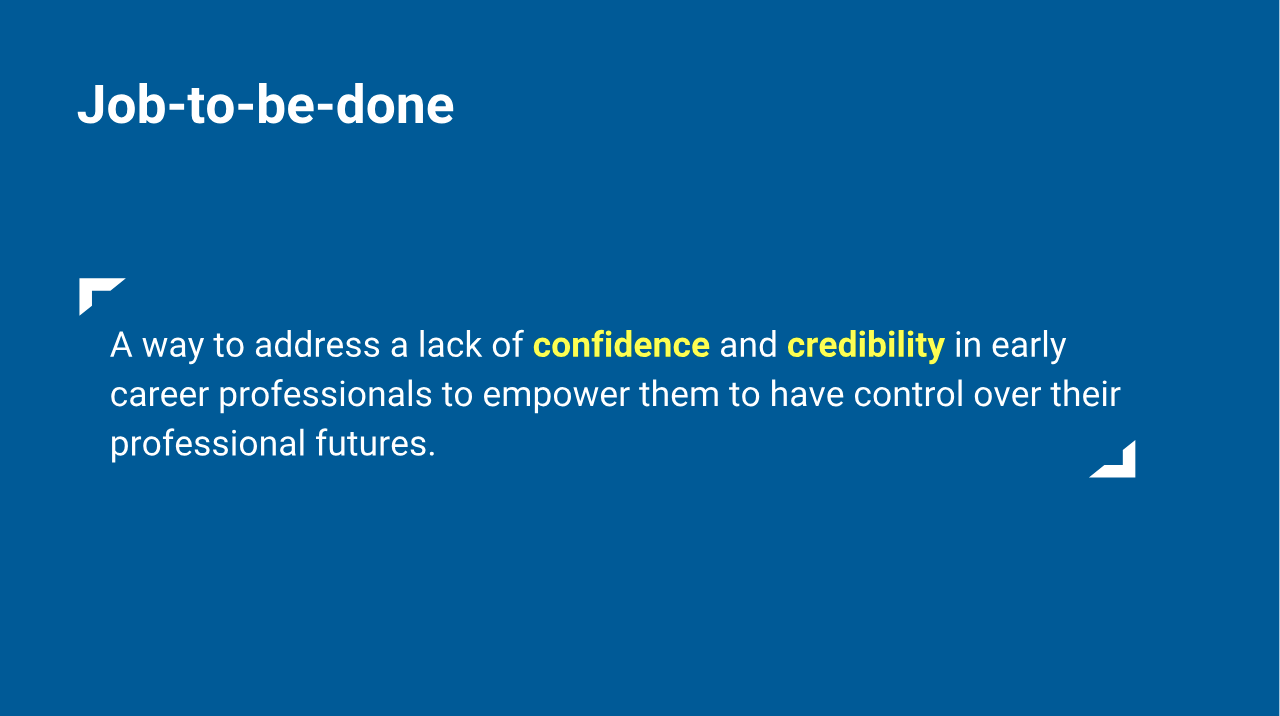 Job-to-be-done

A way to address a lack of confidence and credibility in early career professionals to empower them to have control over their professional futures.